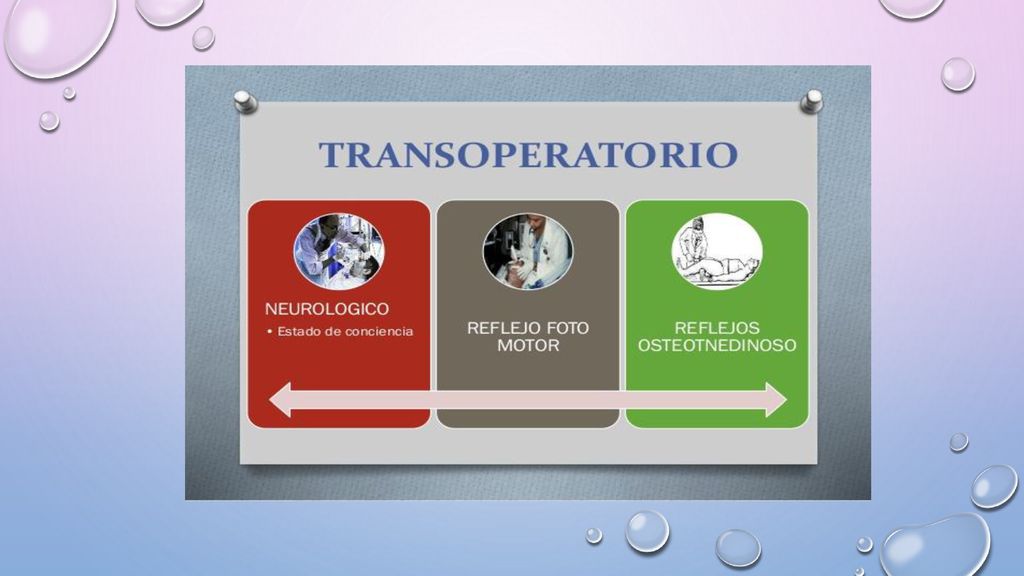 TRANSOPERATORIO

NEUROLOGICO
• Estado de conciencia

REFLEJO FOTO MOTOR

REFLEJOS OSTEOTNEDINOSO